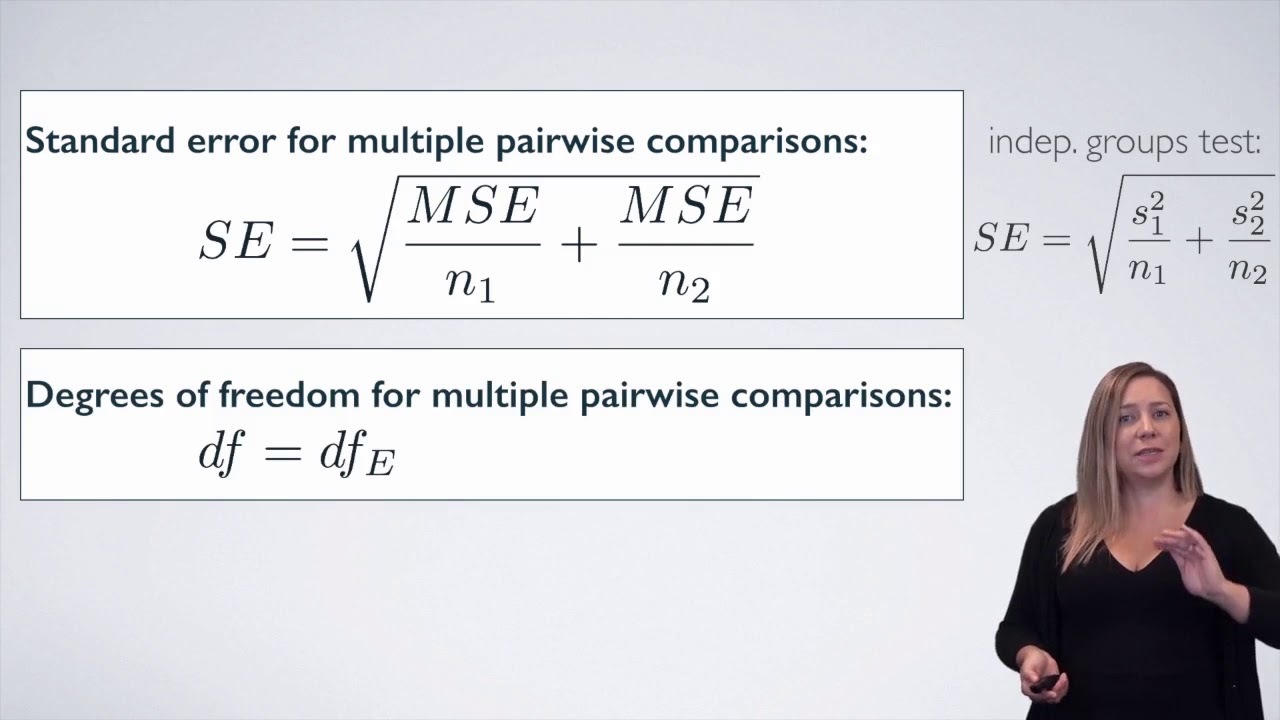 Standard error for multiple pairwise comparisons:

$SE = \sqrt{\frac{MSE}{n_1} + \frac{MSE}{n_2}}$

indep. groups test:

$SE = \sqrt{\frac{s_1^2}{n_1} + \frac{s_2^2}{n_2}}$

Degrees of freedom for multiple pairwise comparisons:

$df = df_E$